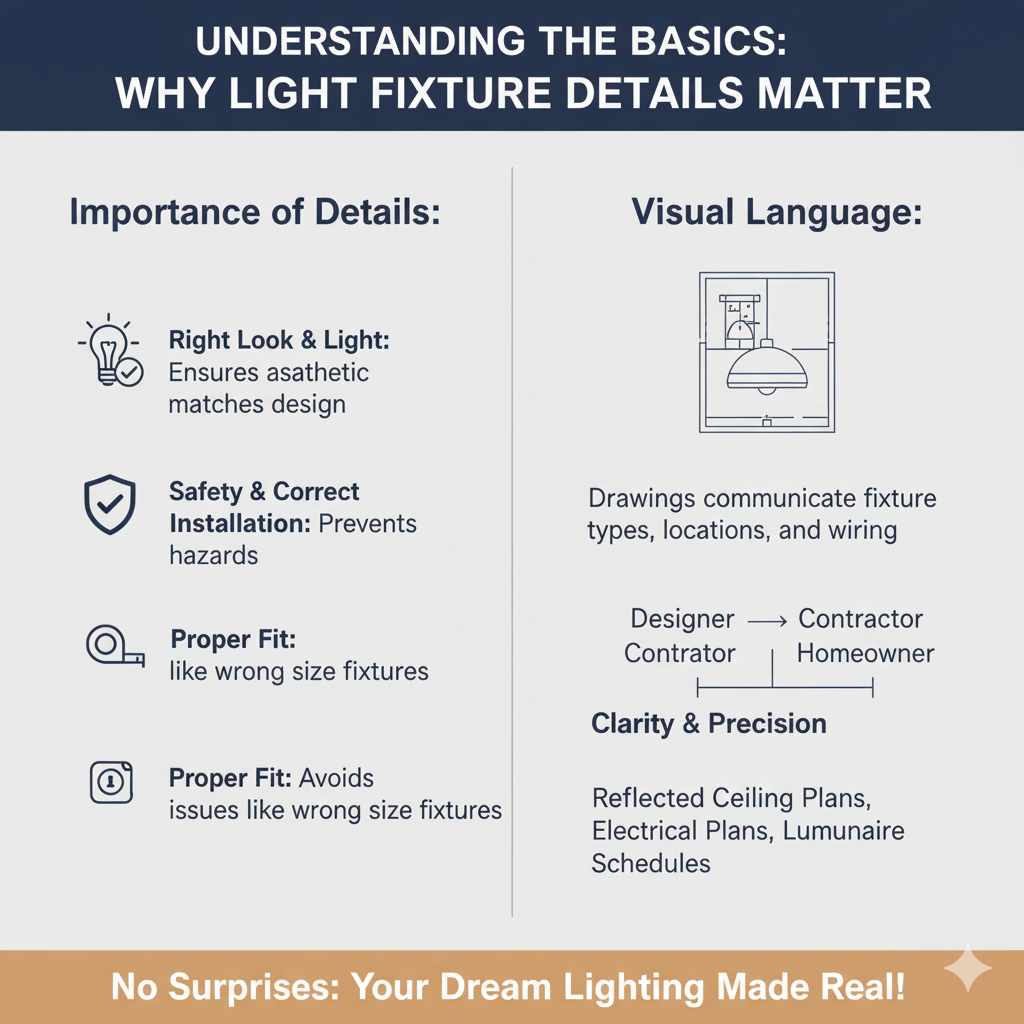 UNDERSTANDING THE BASICS:
WHY LIGHT FIXTURE DETAILS MATTER

Importance of Details:

Right Look & Light: Ensures asathetic matches design

Safety & Correct Installation: Prevents hazards

Proper Fit: like wrong size fixtures

Proper Fit: Avoids issues like wrong size fixtures

Visual Language:

Drawings communicate fixture types, locations, and wiring

Designer → Contractor
Contrator Homeowner

Clarity & Precision

Reflected Ceiling Plans, Electrical Plans, Lumunaire Schedules

No Surprises: Your Dream Lighting Made Real!